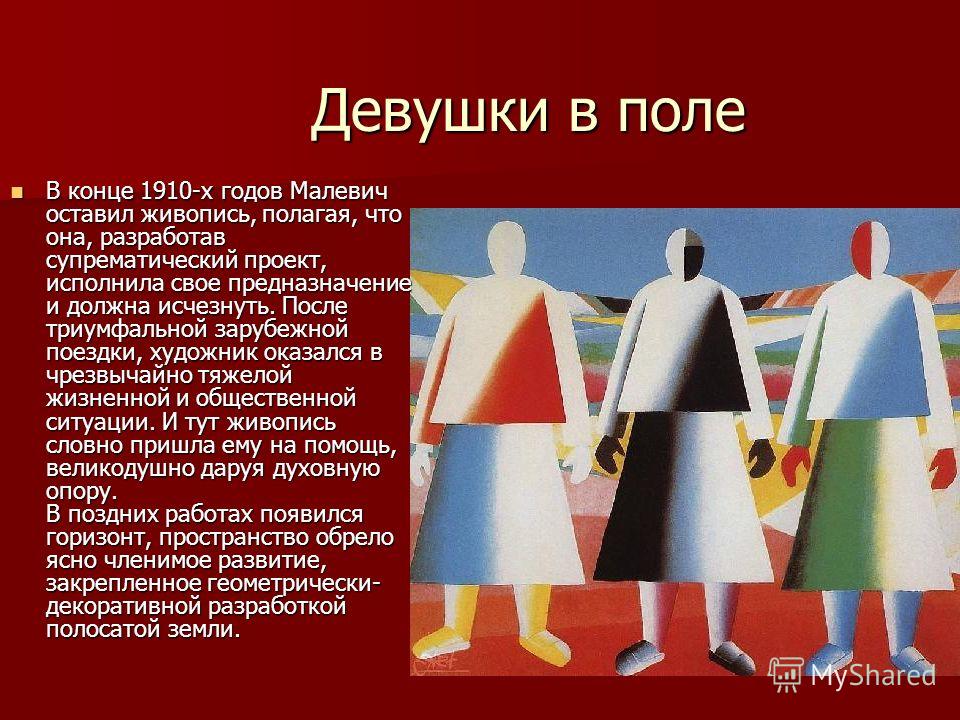 Девушки в поле

В конце 1910-х годов Малевич оставил живопись, полагая, что она, разработав супрематический проект, исполнила свое предназначение и должна исчезнуть. После триумфальной зарубежной поездки, художник оказался в чрезвычайно тяжелой жизненной и общественной ситуации. И тут живопись словно пришла ему на помощь, великодушно даруя духовную опору.
В поздних работах появился горизонт, пространство обрело ясно членимое развитие, закрепленное геометрически-декоративной разработкой полосатой земли.

MyShared